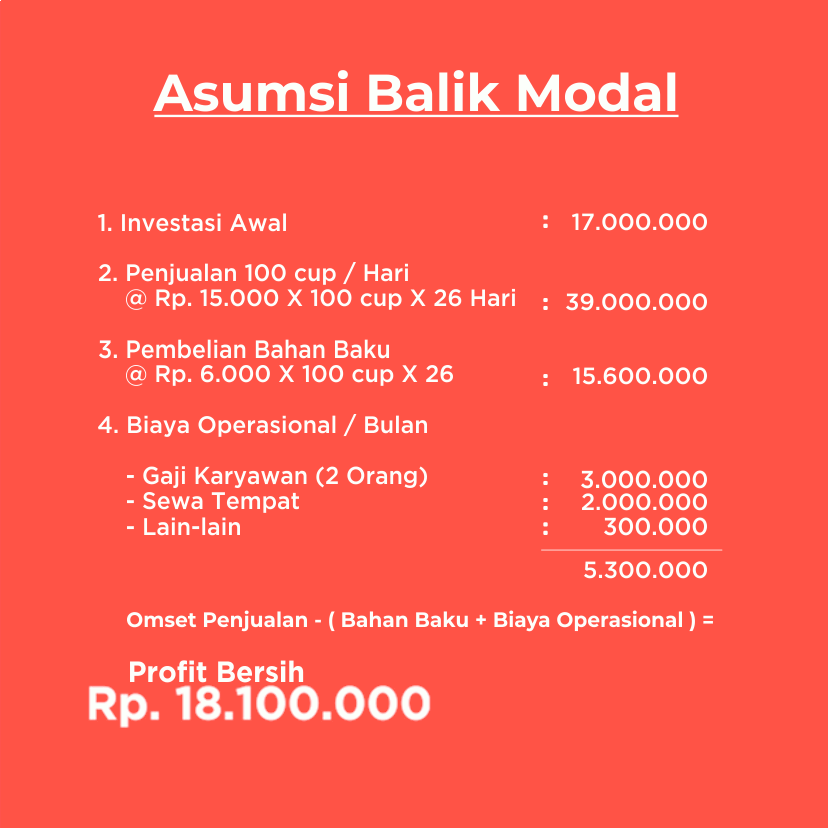 Asumsi Balik Modal

1. Investasi Awal : 17.000.000

2. Penjualan 100 cup / Hari
@ Rp. 15.000 X 100 cup X 26 Hari : 39.000.000

3. Pembelian Bahan Baku
@ Rp. 6.000 X 100 cup X 26 : 15.600.000

4. Biaya Operasional / Bulan

- Gaji Karyawan (2 Orang) : 3.000.000
- Sewa Tempat : 2.000.000
- Lain-lain : 300.000

5.300.000

Omset Penjualan - ( Bahan Baku + Biaya Operasional ) =

Profit Bersih
Rp. 18.100.000